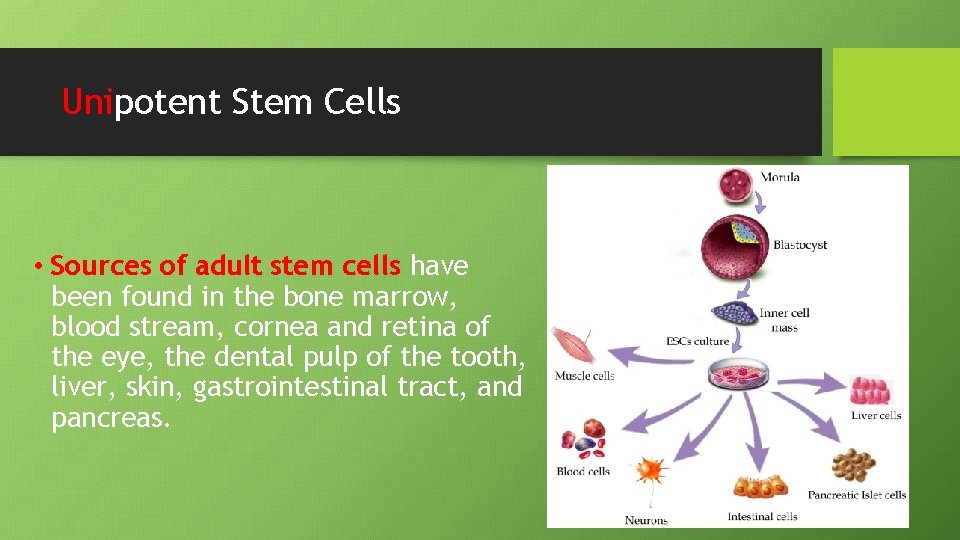 Unipotent Stem Cells

• Sources of adult stem cells have been found in the bone marrow, blood stream, cornea and retina of the eye, the dental pulp of the tooth, liver, skin, gastrointestinal tract, and pancreas.

Morula

Blastocyst

Inner cell mass

ESCs culture

Muscle cells

Liver cells

Blood cells

Pancreatic Islet cells

Neurons

Intestinal cells